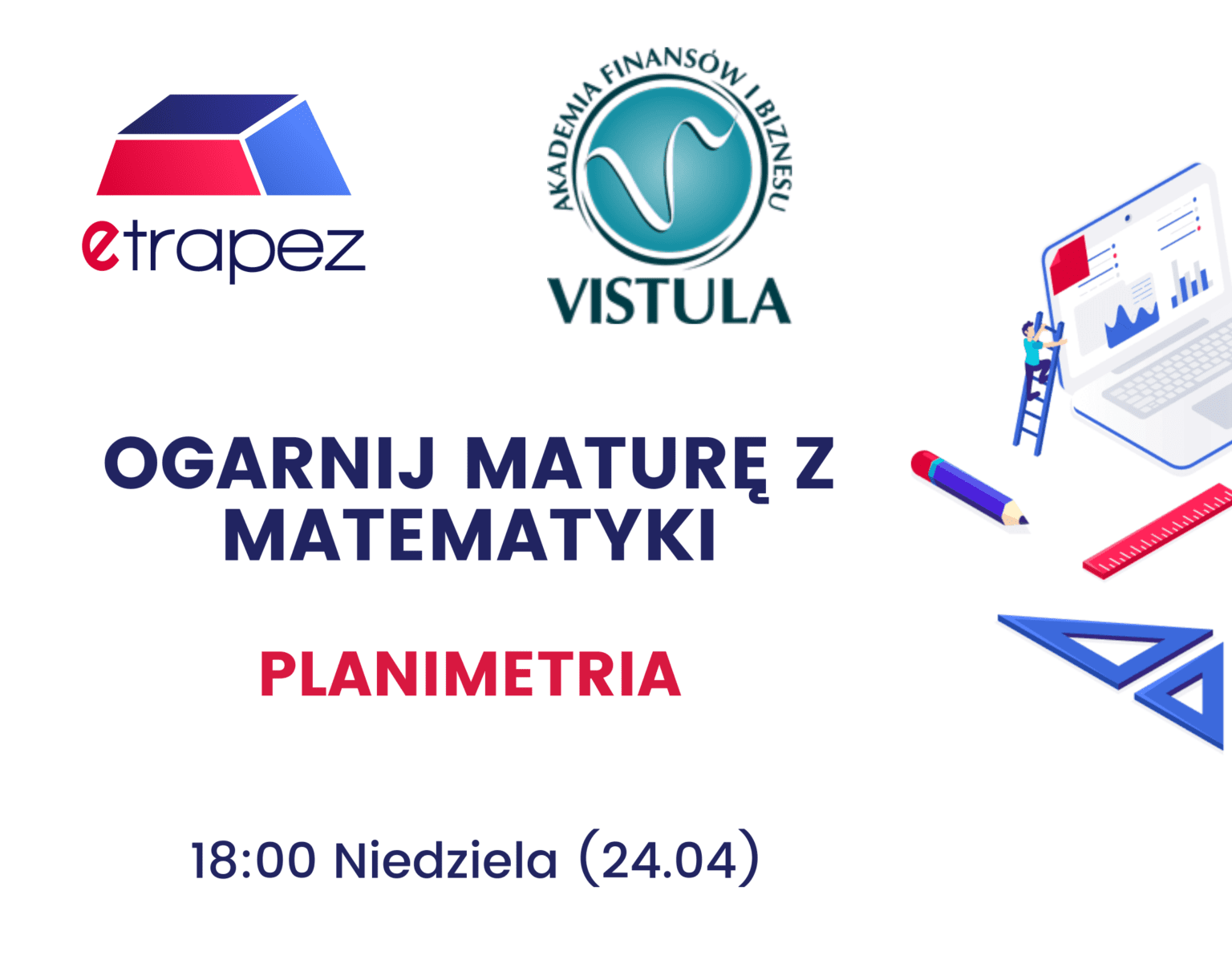 etrapez

AKADEMIA FINANSÓW I BIZNESU
VISTULA

OGARNIJ MATURĘ Z MATEMATYKI

PLANIMETRIA

18:00 Niedziela (24.04)